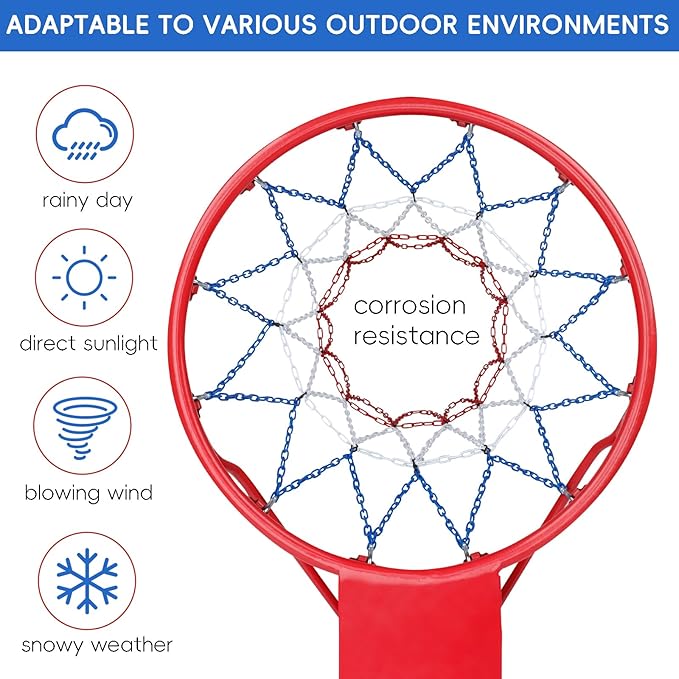 ADAPTABLE TO VARIOUS OUTDOOR ENVIRONMENTS

rainy day

direct sunlight

blowing wind

snowy weather

corrosion resistance